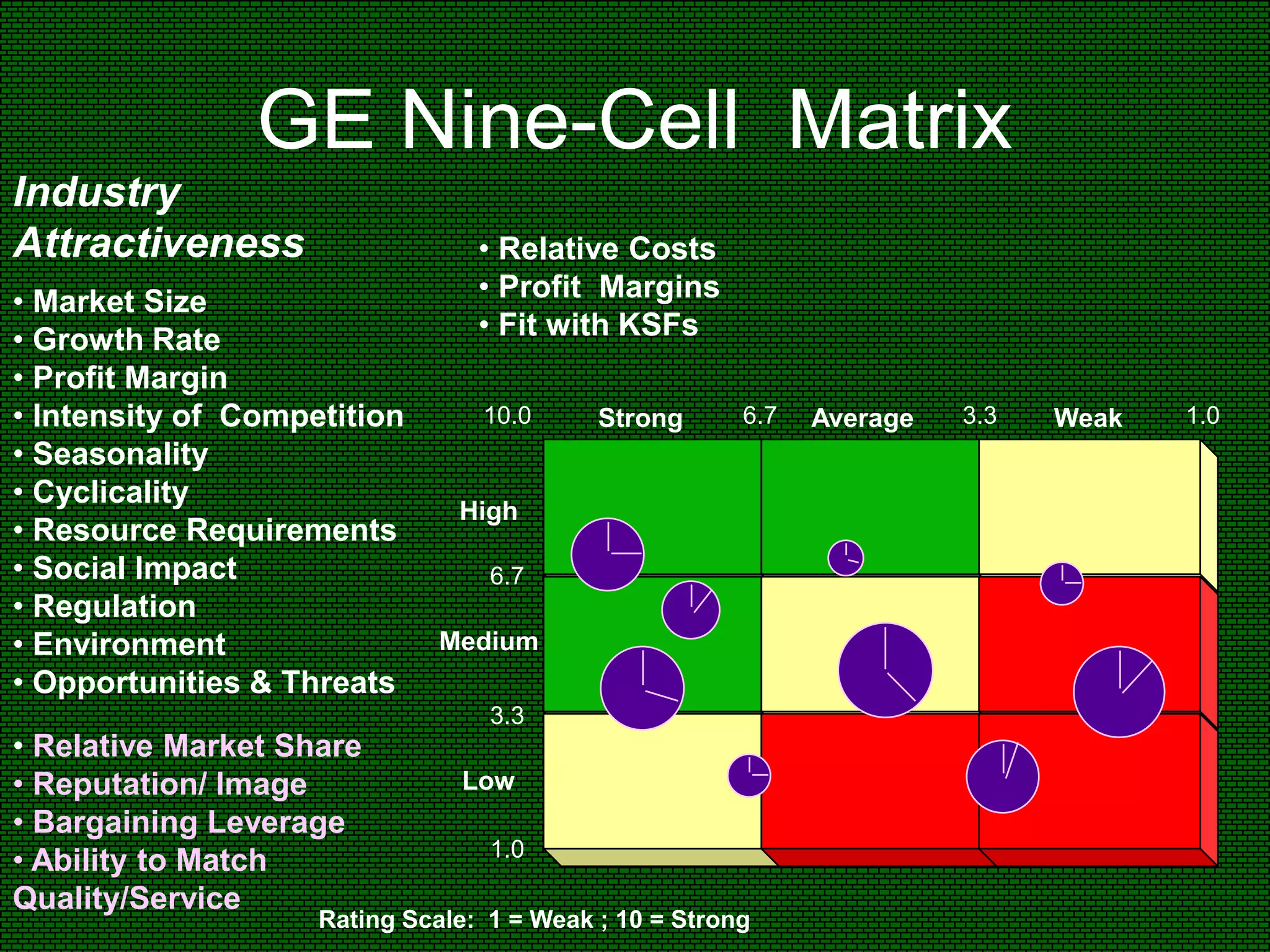 GE Nine-Cell Matrix

Industry Attractiveness

• Market Size
• Growth Rate
• Profit Margin
• Intensity of Competition
• Seasonality
• Cyclicality
• Resource Requirements
• Social Impact
• Regulation
• Environment
• Opportunities & Threats

• Relative Market Share
• Reputation/ Image
• Bargaining Leverage
• Ability to Match Quality/Service

• Relative Costs
• Profit Margins
• Fit with KSFs

10.0 Strong 6.7 Average 3.3 Weak 1.0

High
6.7
Medium
3.3
Low
1.0

Rating Scale: 1 = Weak ; 10 = Strong